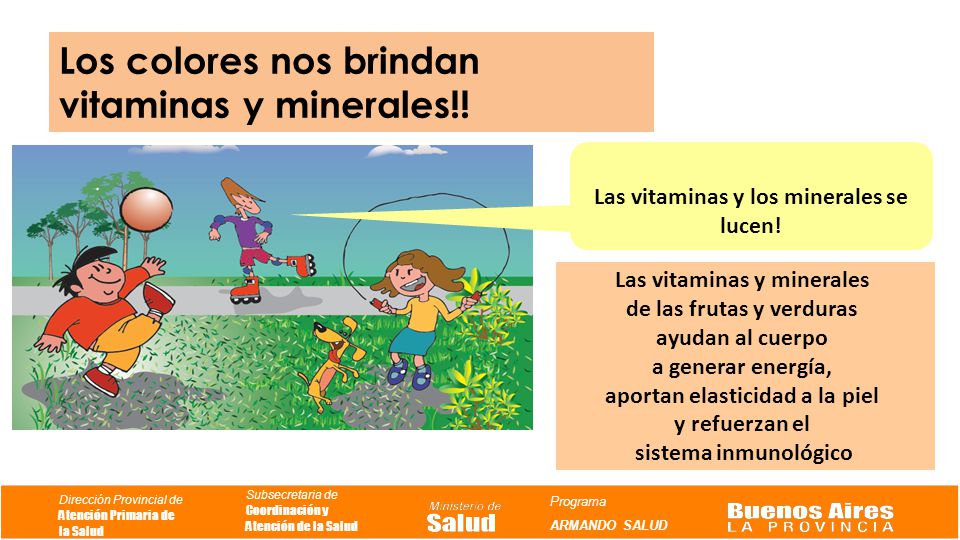 Los colores nos brindan vitaminas y minerales!!

Las vitaminas y los minerales se lucen!

Las vitaminas y minerales de las frutas y verduras ayudan al cuerpo a generar energía, aportan elasticidad a la piel y refuerzan el sistema inmunológico

Dirección Provincial de Atención Primaria de la Salud

Subsecretaria de Coordinación y Atención de la Salud

Ministerio de Salud

Programa ARMANDO SALUD

Buenos Aires LA PROVINCIA